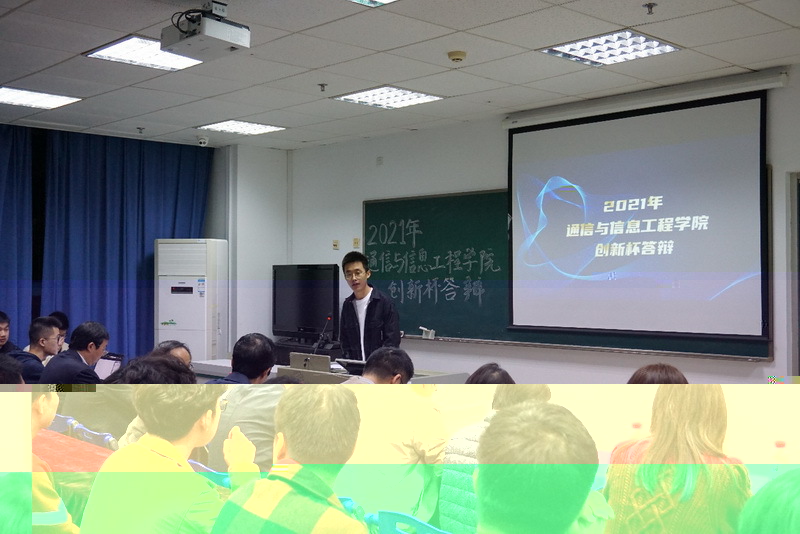 2021年
通信与信息工程学院
创新杯答辩

2021年
通信与信息工程学院
创新杯答辩